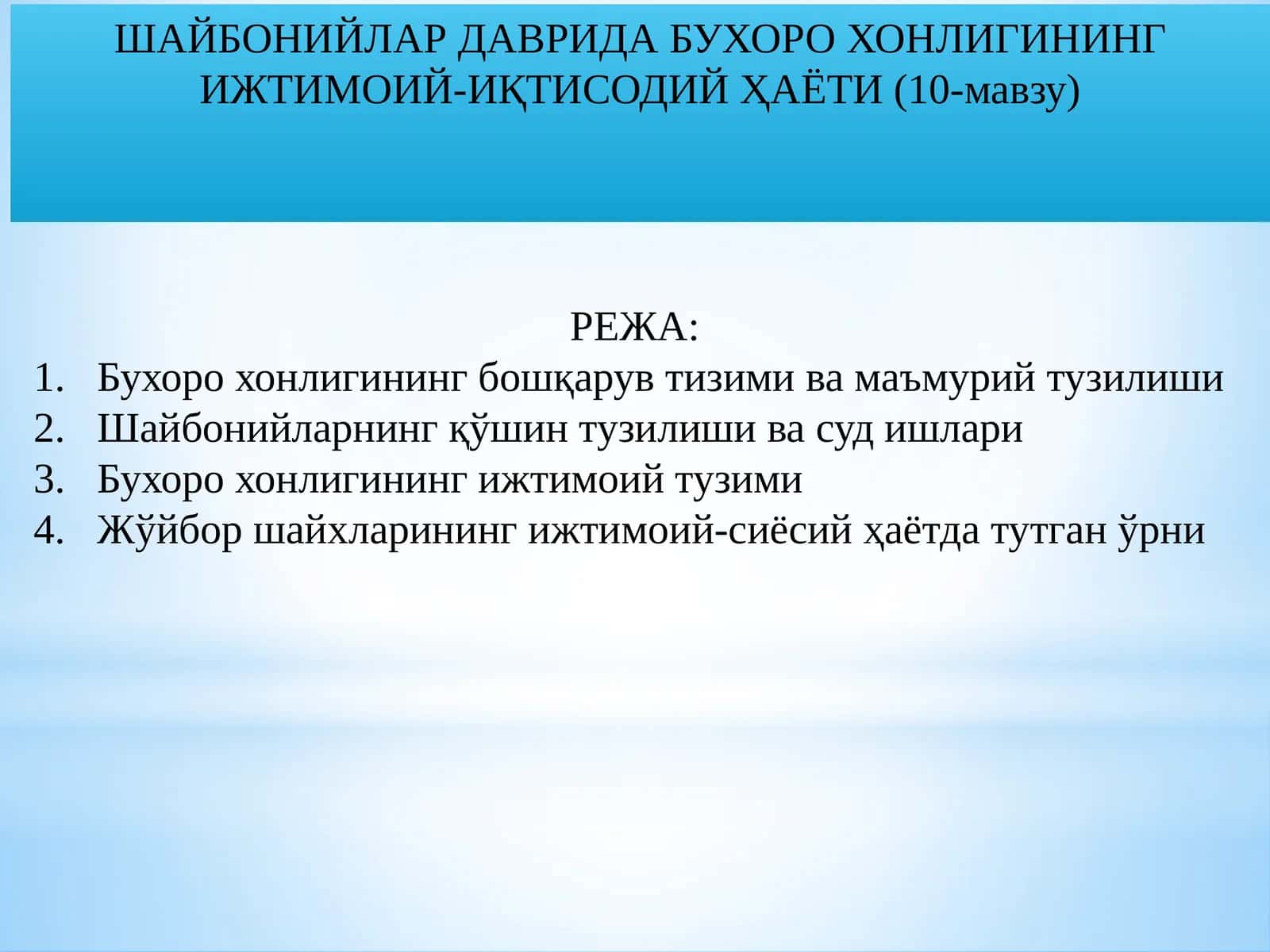 ШАЙБОНИЙЛАР ДАВРИДА БУХОРО ХОНЛИГИНИНГ ИЖТИМОИЙ-ИҚТИСОДИЙ ҲАЁТИ (10-мавзу)

РЕЖА:

1. Бухоро хонлигининг бошқарув тизими ва маъмурий тузилиши
2. Шайбонийларнинг қўшин тузилиши ва суд ишлари
3. Бухоро хонлигининг ижтимоий тузими
4. Жўйбор шайхларининг ижтимоий-сиёсий ҳаётда тутган ўрни